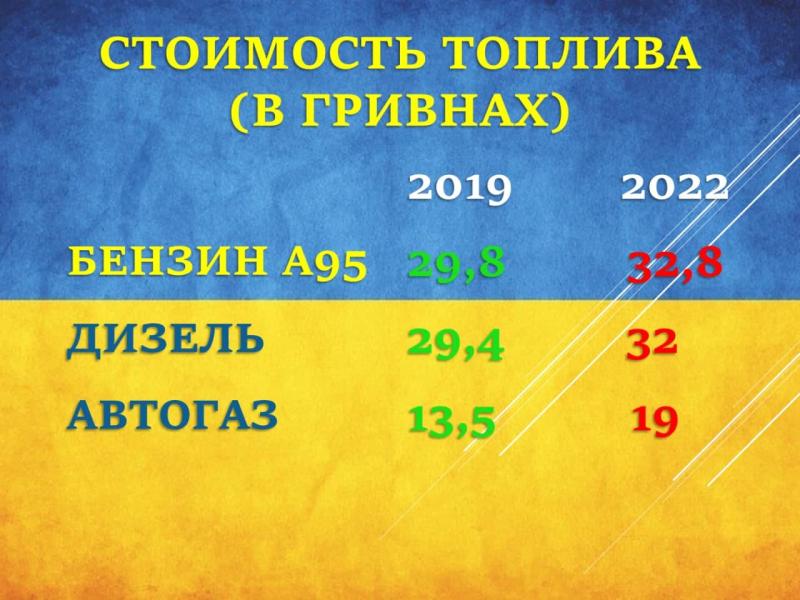 СТОИМОСТЬ ТОПЛИВА (В ГРИВНАХ)

| | 2019 | 2022 |
|---|---|---|
| БЕНЗИН А95 | 29,8 | 32,8 |
| ДИЗЕЛЬ | 29,4 | 32 |
| АВТОГАЗ | 13,5 | 19 |